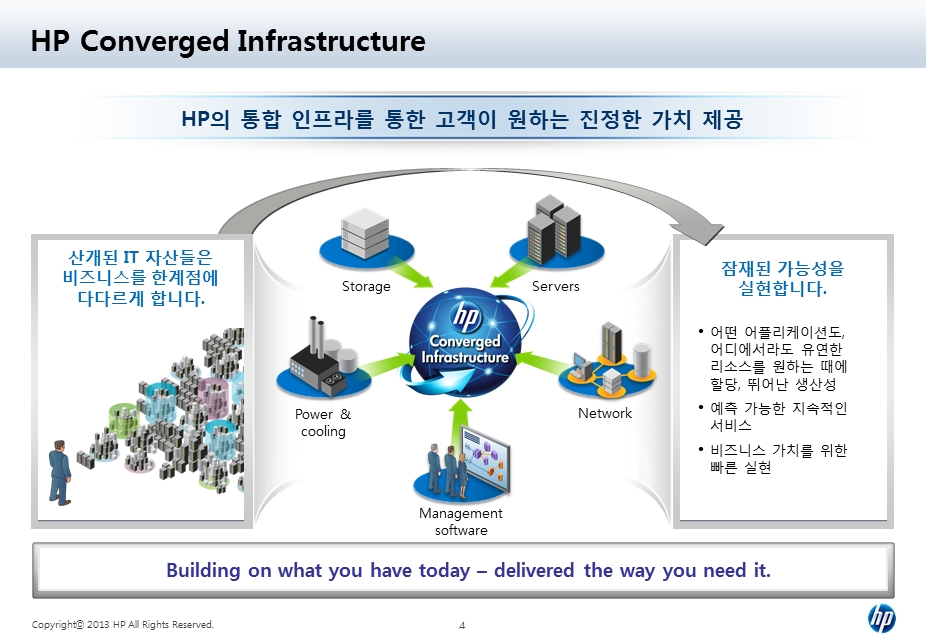 HP Converged Infrastructure

HP의 통합 인프라를 통한 고객이 원하는 진정한 가치 제공

산개된 IT 자산들은 비즈니스를 한계점에 다다르게 합니다.

Storage

Servers

hp Converged Infrastructure

Power & cooling

Network

Management software

잠재된 가능성을 실현합니다.

• 어떤 어플리케이션도, 어디에서라도 유연한 리소스를 원하는 때에 할당, 뛰어난 생산성

• 예측 가능한 지속적인 서비스

• 비즈니스 가치를 위한 빠른 실현

Building on what you have today – delivered the way you need it.

Copyright© 2013 HP All Rights Reserved.

4

hp